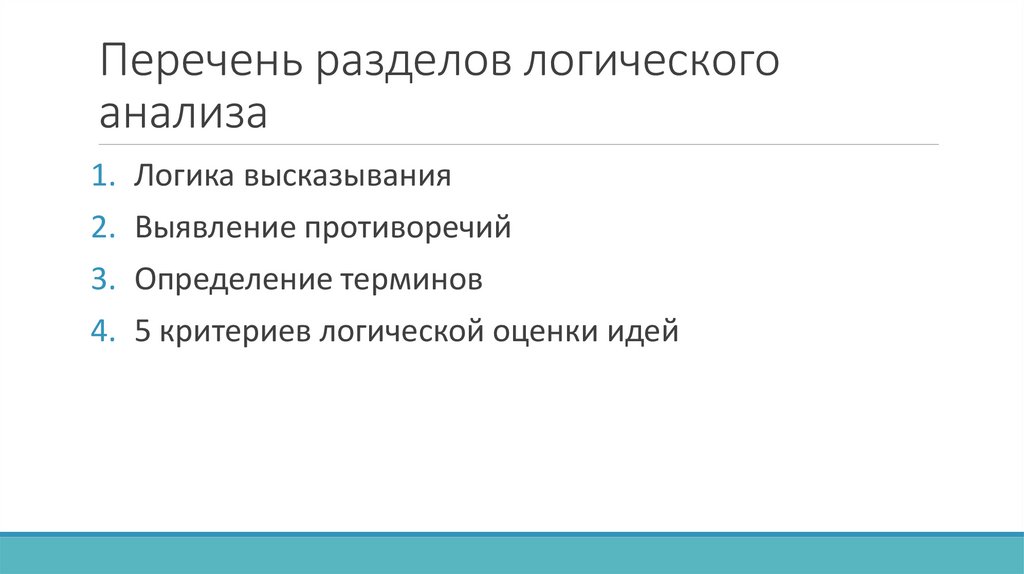 Перечень разделов логического анализа

1. Логика высказывания
2. Выявление противоречий
3. Определение терминов
4. 5 критериев логической оценки идей